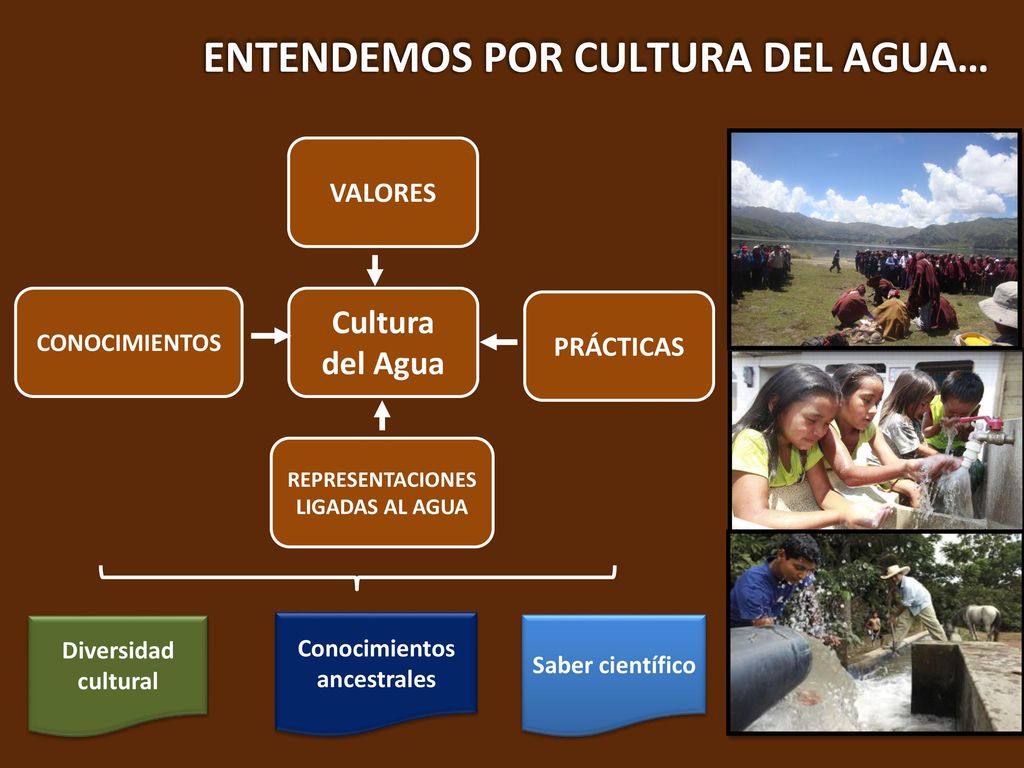 ENTENDEMOS POR CULTURA DEL AGUA…

VALORES

CONOCIMIENTOS

Cultura del Agua

PRÁCTICAS

REPRESENTACIONES LIGADAS AL AGUA

Diversidad cultural

Conocimientos ancestrales

Saber científico